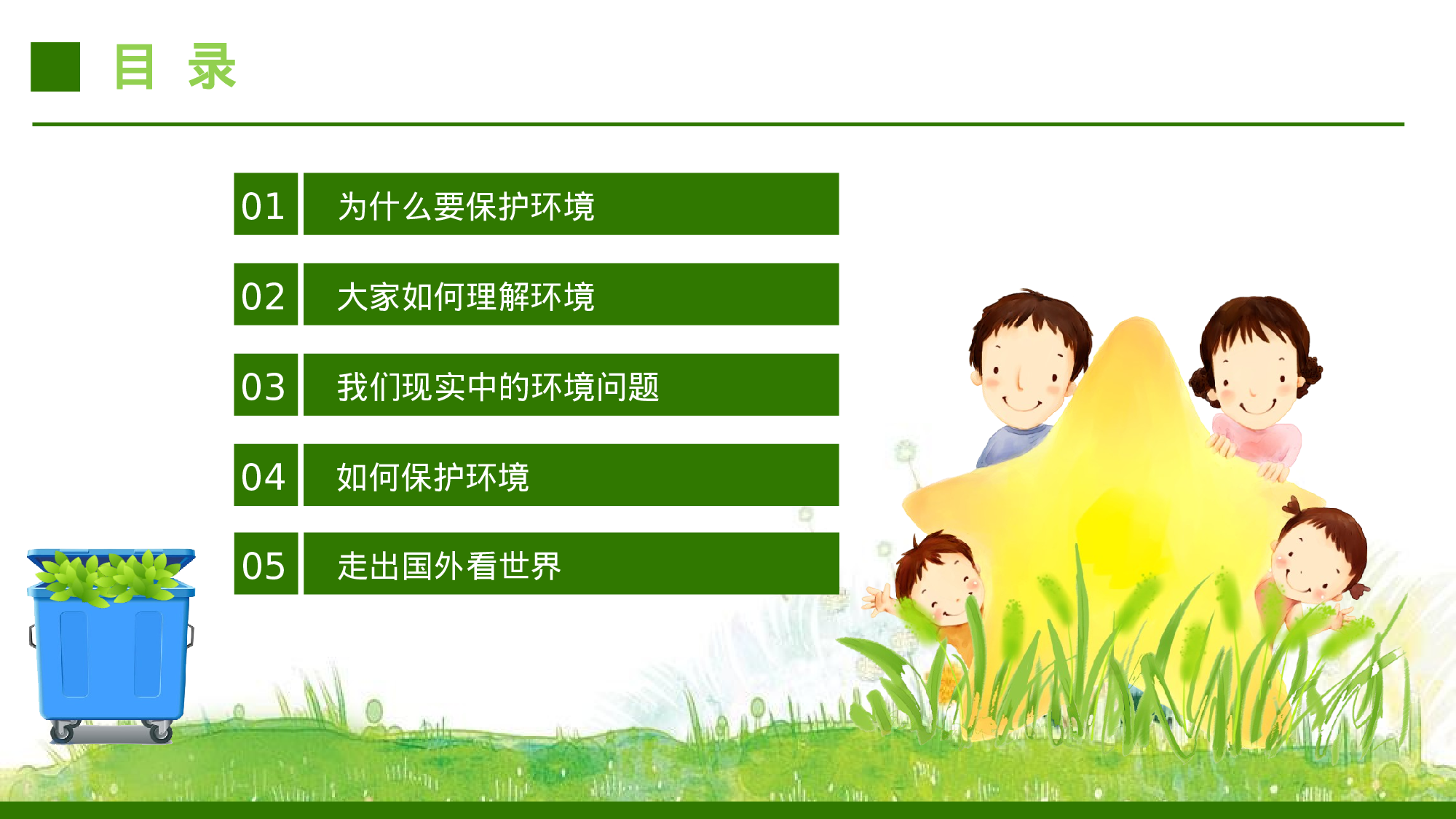 目 录

01 为什么要保护环境

02 大家如何理解环境

03 我们现实中的环境问题

04 如何保护环境

05 走出国外看世界